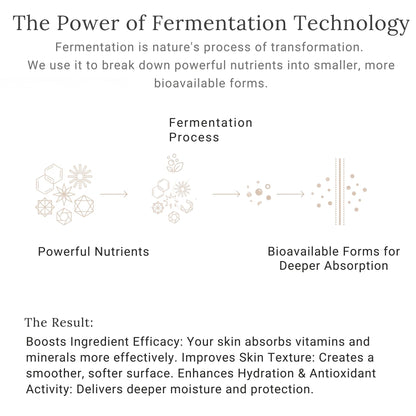 The Power of Fermentation Technology

Fermentation is nature's process of transformation.
We use it to break down powerful nutrients into smaller, more bioavailable forms.

Fermentation Process

Powerful Nutrients

Bioavailable Forms for Deeper Absorption

The Result:

Boosts Ingredient Efficacy: Your skin absorbs vitamins and minerals more effectively. Improves Skin Texture: Creates a smoother, softer surface. Enhances Hydration & Antioxidant Activity: Delivers deeper moisture and protection.